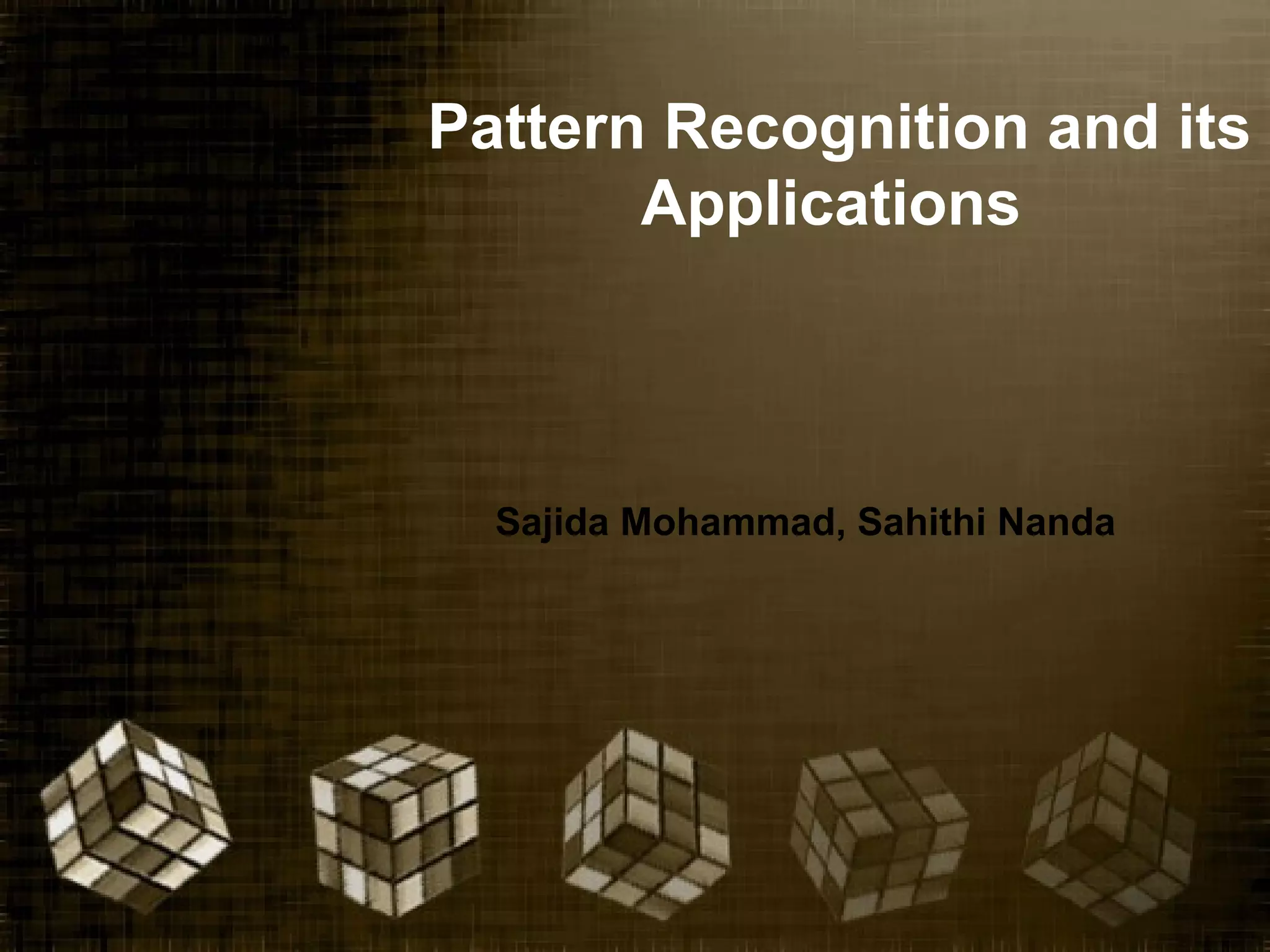 Pattern Recognition and its Applications

Sajida Mohammad, Sahithi Nanda